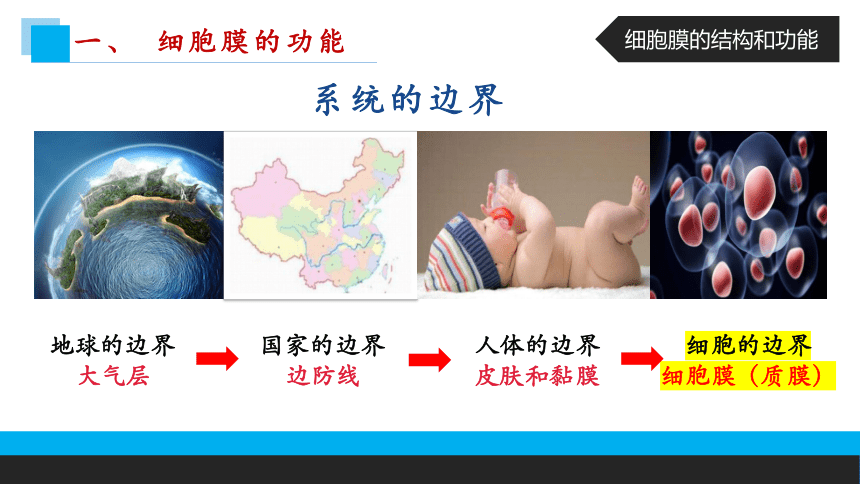 一、 细胞膜的功能

细胞膜的结构和功能

系统的边界

地球的边界
大气层

国家的边界
边防线

人体的边界
皮肤和黏膜

细胞的边界
细胞膜（质膜）